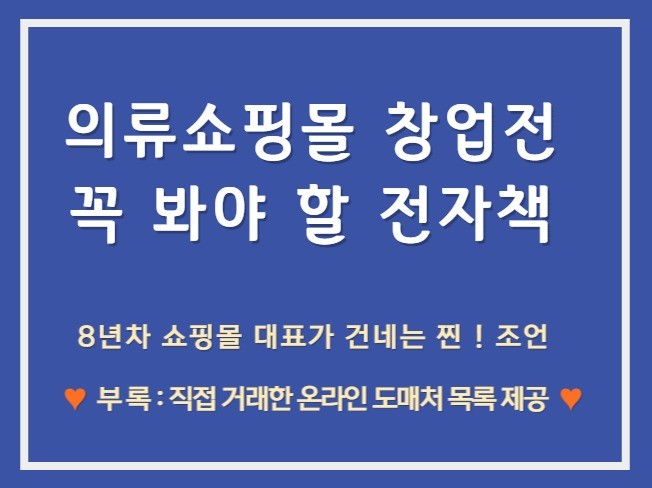 의류쇼핑몰 창업전
꼭 봐야 할 전자책

8년차 쇼핑몰 대표가 건네는 찐 ! 조언

♥ 부록 : 직접 거래한 온라인 도매처 목록 제공 ♥